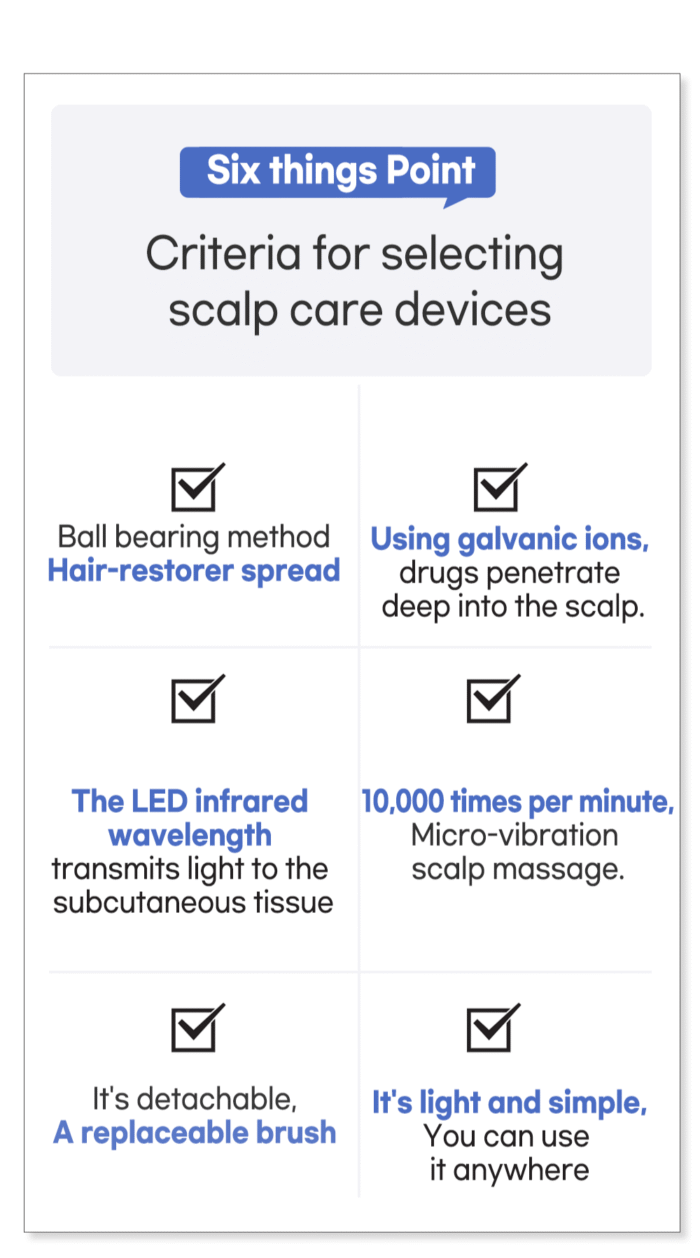 Six things Point

Criteria for selecting scalp care devices

Ball bearing method
Hair-restorer spread

Using galvanic ions,
drugs penetrate deep into the scalp.

The LED infrared wavelength
transmits light to the subcutaneous tissue

10,000 times per minute,
Micro-vibration scalp massage.

It's detachable,
A replaceable brush

It's light and simple,
You can use it anywhere